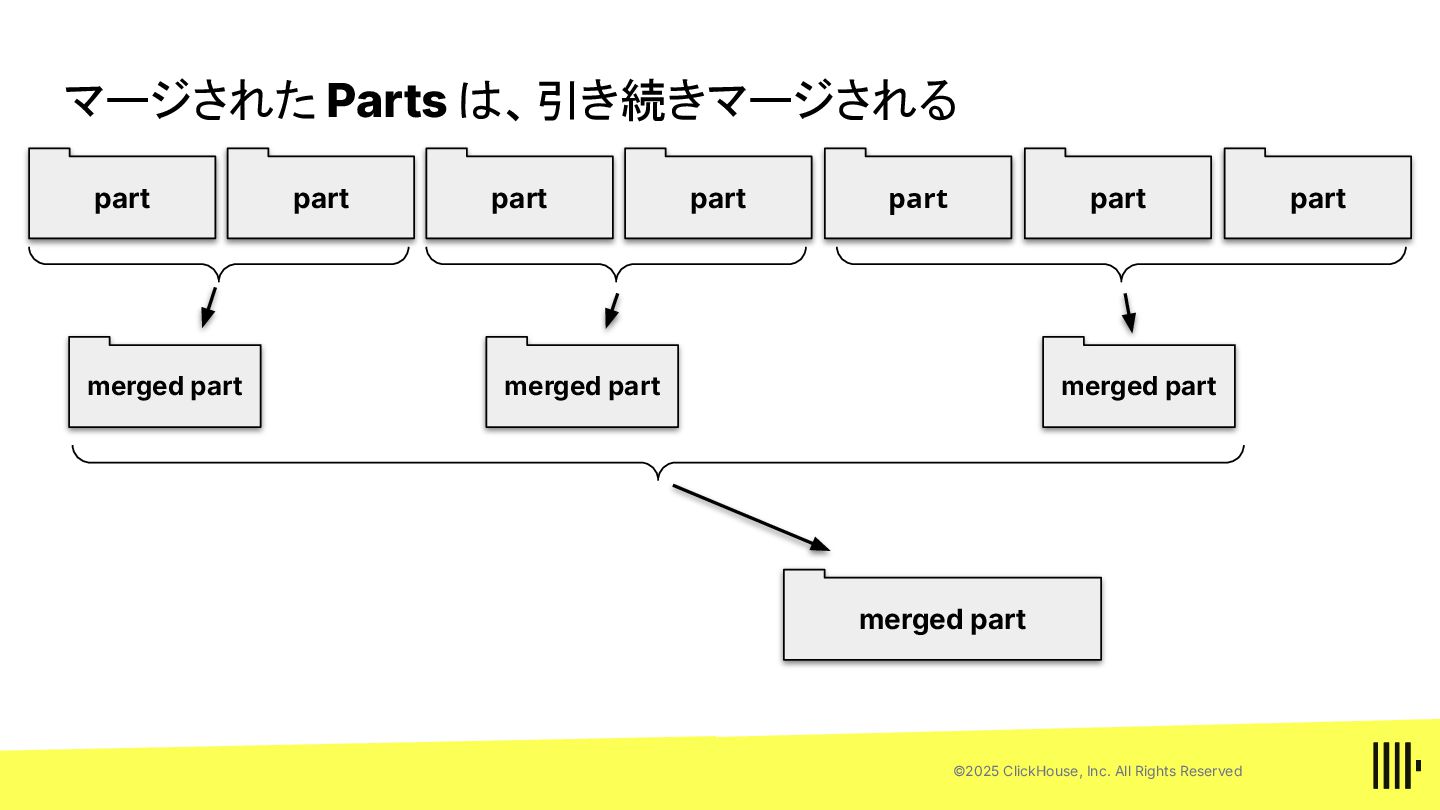 マージされた Parts は、引き続きマージされる

part
part
part
part
part
part
part

merged part
merged part
merged part

merged part

©2025 ClickHouse, Inc. All Rights Reserved